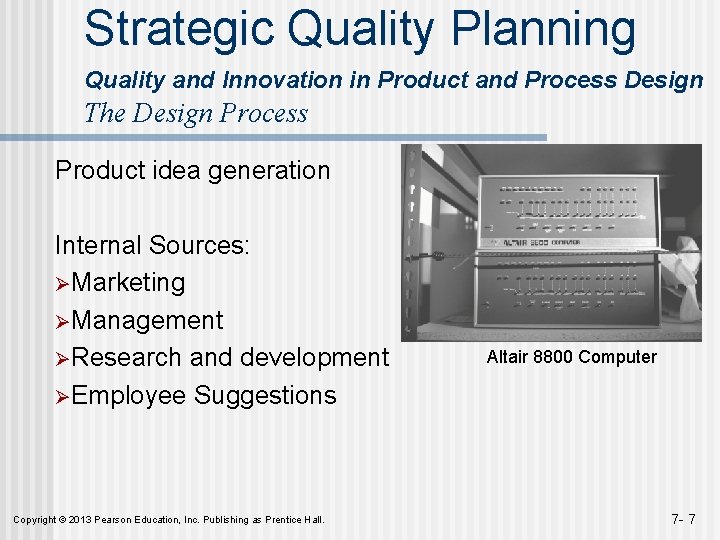 Strategic Quality Planning

Quality and Innovation in Product and Process Design

The Design Process

Product idea generation

Internal Sources:

➢Marketing

➢Management

➢Research and development

➢Employee Suggestions

ALTAIR 8800 COMPUTER

Altair 8800 Computer

Copyright © 2013 Pearson Education, Inc. Publishing as Prentice Hall.

7- 7